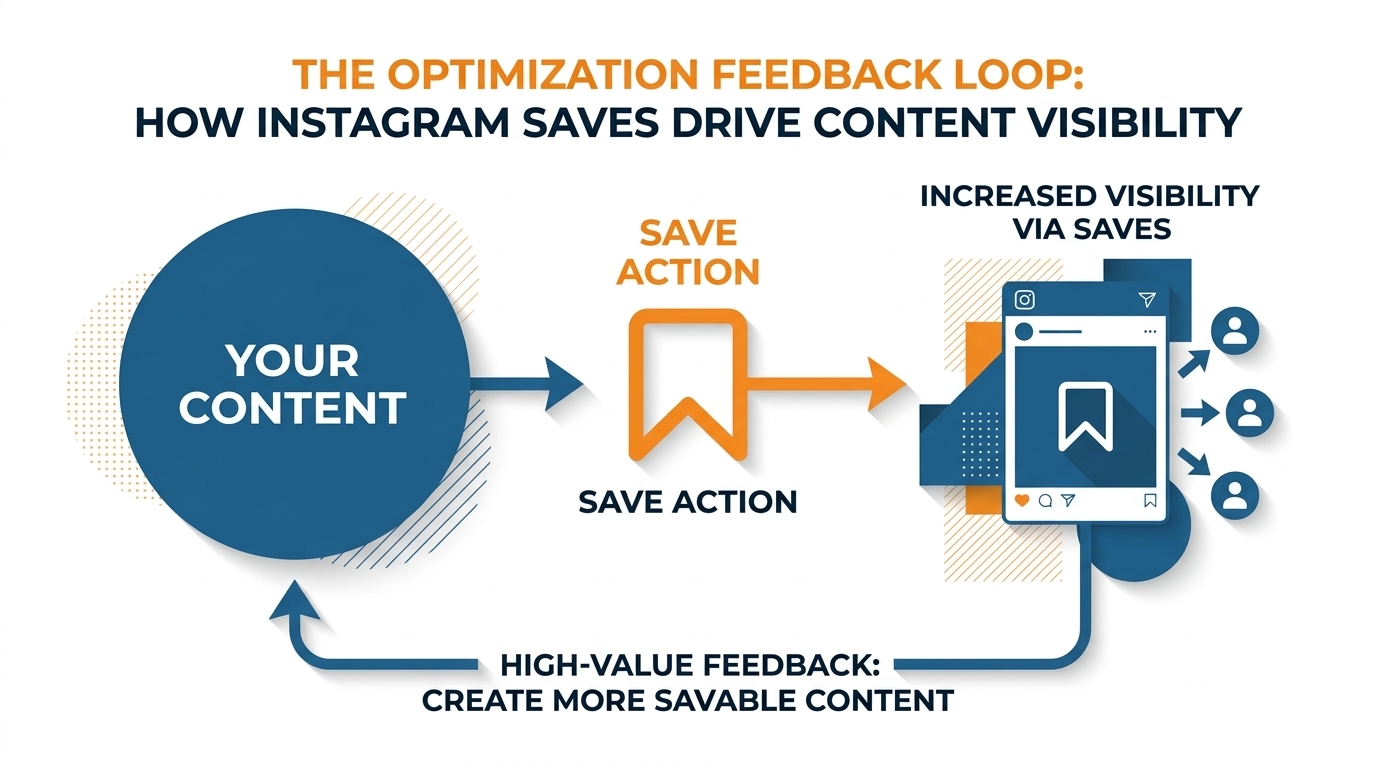 THE OPTIMIZATION FEEDBACK LOOP:
HOW INSTAGRAM SAVES DRIVE CONTENT VISIBILITY

YOUR CONTENT

SAVE ACTION

SAVE ACTION

INCREASED VISIBILITY VIA SAVES

HIGH-VALUE FEEDBACK:
CREATE MORE SAVABLE CONTENT